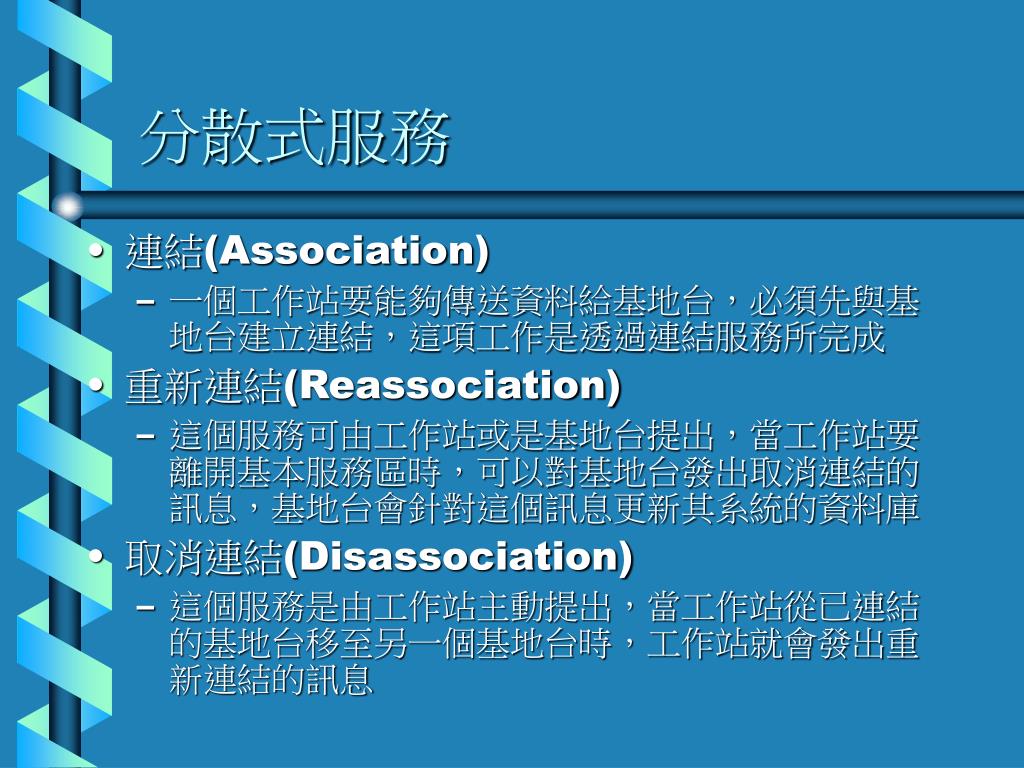 分散式服務

• 連結(Association)
– 一個工作站要能夠傳送資料給基地台，必須先與基地台建立連結，這項工作是透過連結服務所完成
• 重新連結(Reassociation)
– 這個服務可由工作站或是基地台提出，當工作站要離開基本服務區時，可以對基地台發出取消連結的訊息，基地台會針對這個訊息更新其系統的資料庫
• 取消連結(Disassociation)
– 這個服務是由工作站主動提出，當工作站從已連結的基地台移至另一個基地台時，工作站就會發出重新連結的訊息